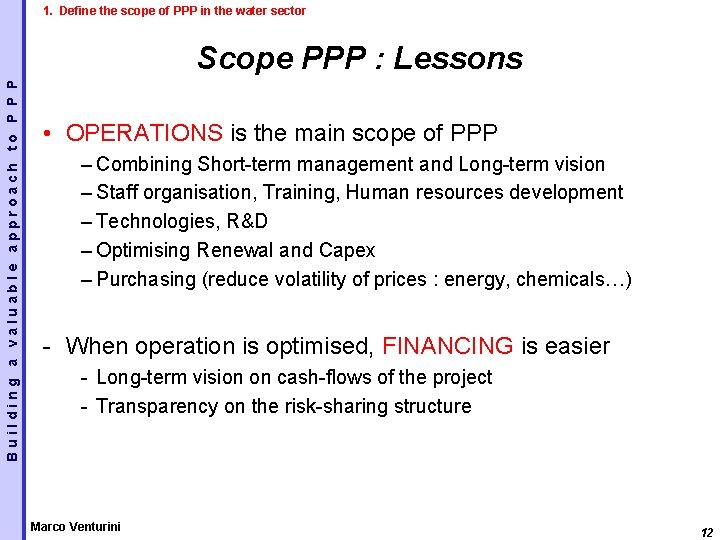 Building a valuable approach to PPP

1. Define the scope of PPP in the water sector

Scope PPP : Lessons

• OPERATIONS is the main scope of PPP
– Combining Short-term management and Long-term vision
– Staff organisation, Training, Human resources development
– Technologies, R&D
– Optimising Renewal and Capex
– Purchasing (reduce volatility of prices : energy, chemicals…)

- When operation is optimised, FINANCING is easier
- Long-term vision on cash-flows of the project
- Transparency on the risk-sharing structure

Marco Venturini

12